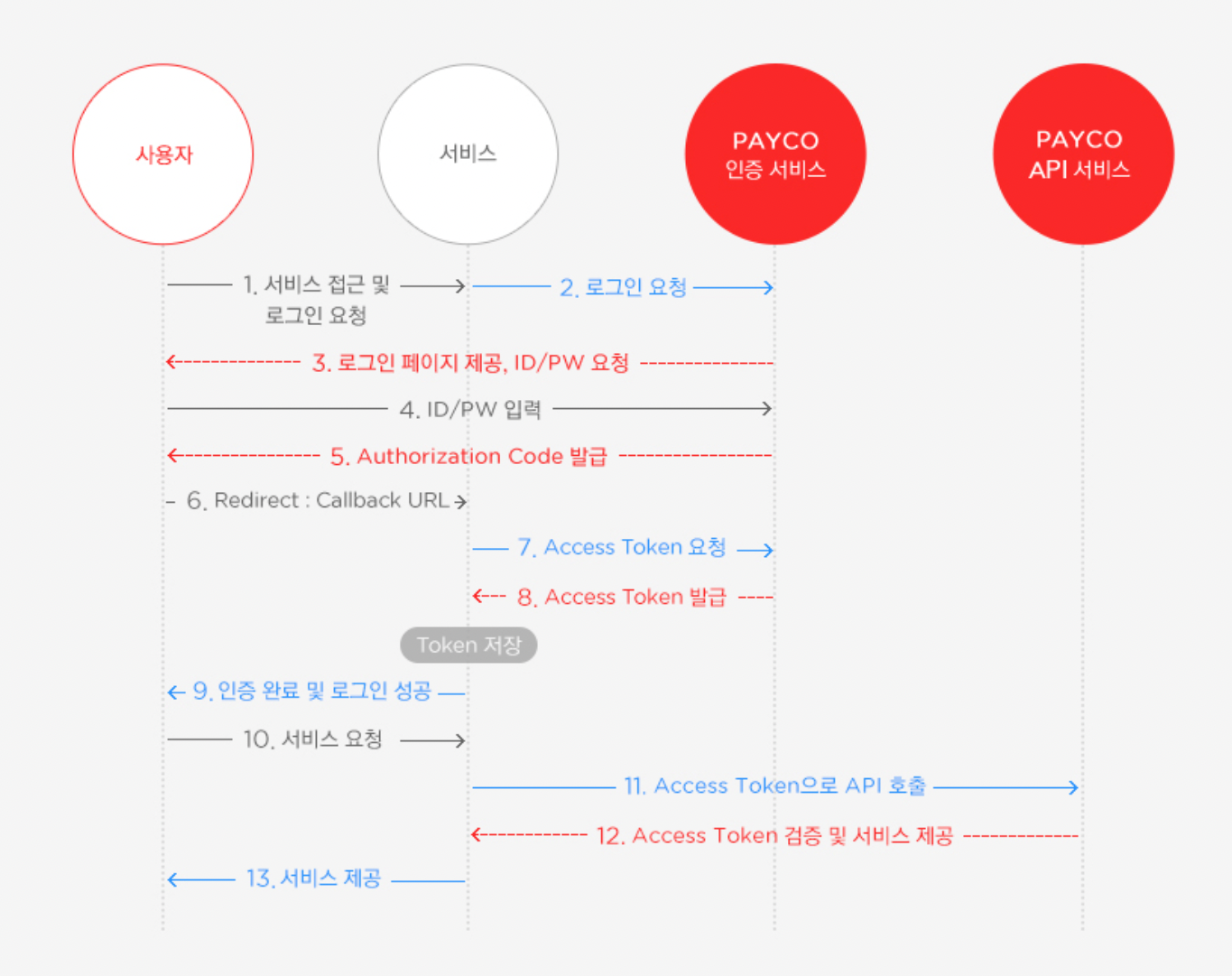 사용자

서비스

PAYCO
인증 서비스

PAYCO
API 서비스

1. 서비스 접근 및 로그인 요청

2. 로그인 요청

3. 로그인 페이지 제공, ID/PW 요청

4. ID/PW 입력

5. Authorization Code 발급

6. Redirect : Callback URL

7. Access Token 요청

8. Access Token 발급

Token 저장

9. 인증 완료 및 로그인 성공

10. 서비스 요청

11. Access Token으로 API 호출

12. Access Token 검증 및 서비스 제공

13. 서비스 제공